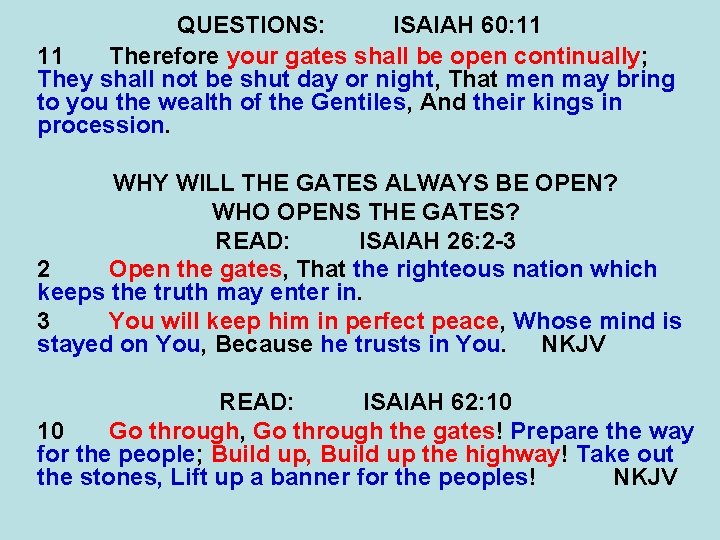 QUESTIONS: ISAIAH 60:11

11 Therefore your gates shall be open continually; They shall not be shut day or night, That men may bring to you the wealth of the Gentiles, And their kings in procession.

WHY WILL THE GATES ALWAYS BE OPEN?
WHO OPENS THE GATES?
READ: ISAIAH 26:2-3

2 Open the gates, That the righteous nation which keeps the truth may enter in.

3 You will keep him in perfect peace, Whose mind is stayed on You, Because he trusts in You. NKJV

READ: ISAIAH 62:10

10 Go through, Go through the gates! Prepare the way for the people; Build up, Build up the highway! Take out the stones, Lift up a banner for the peoples! NKJV